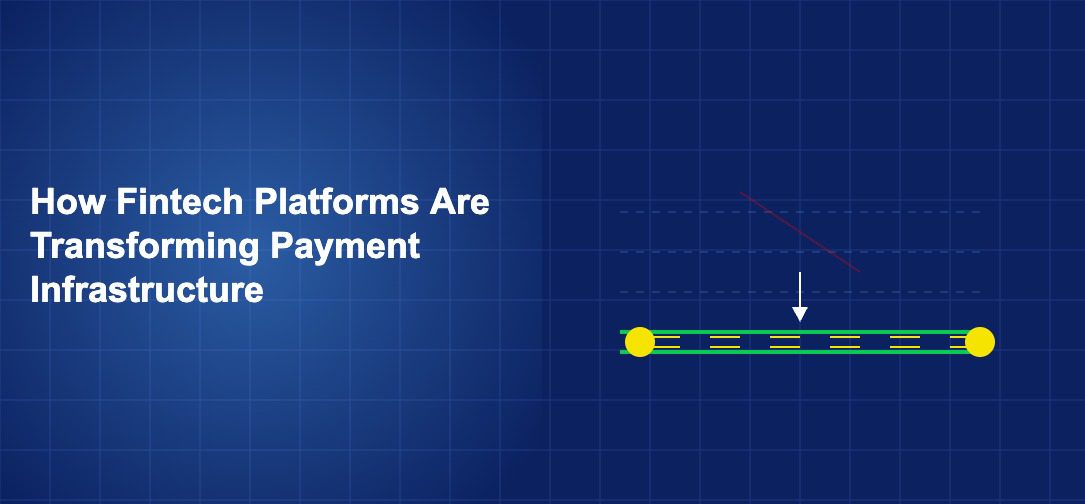 How Fintech Platforms Are Transforming Payment Infrastructure